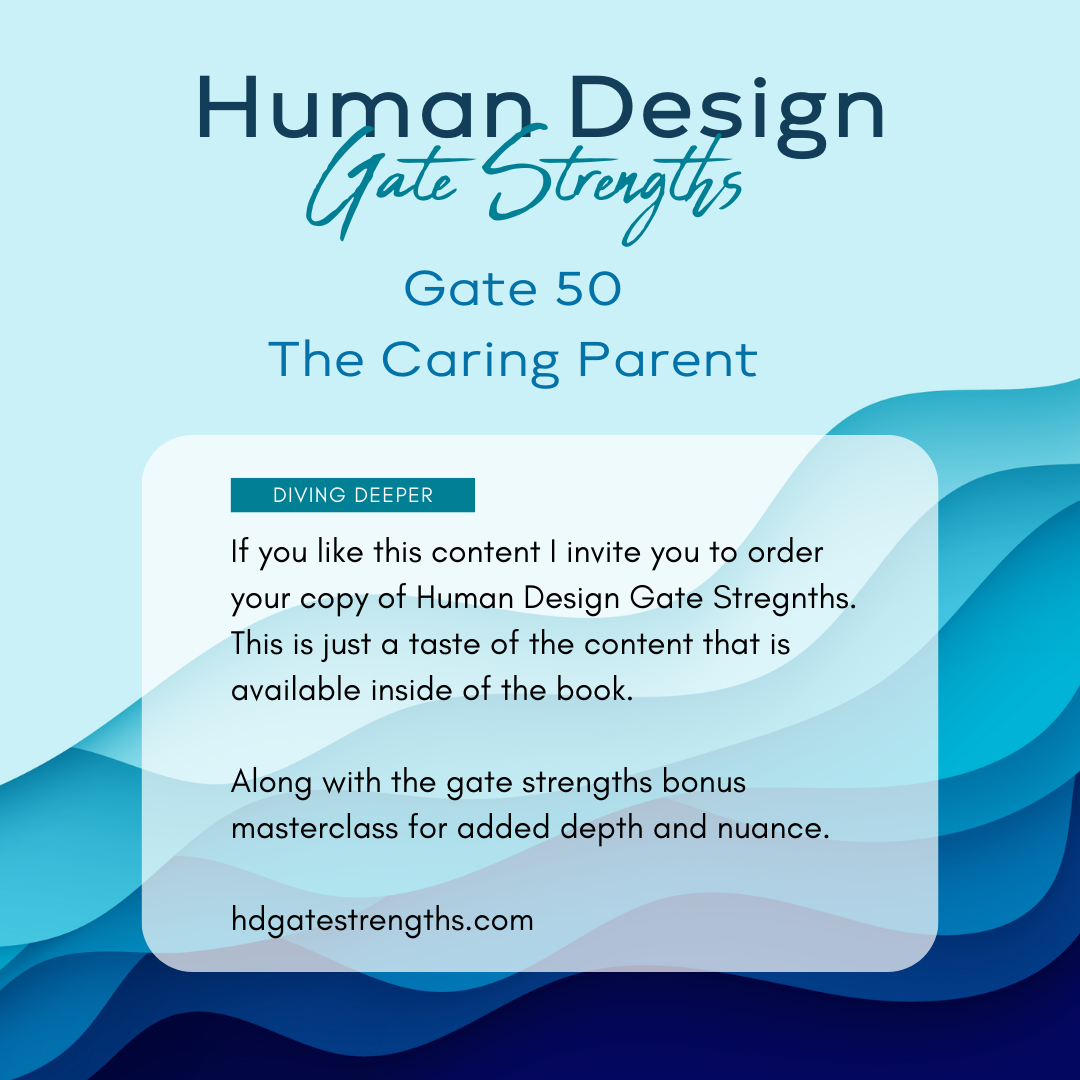 Human Design
Gate Strengths

Gate 50
The Caring Parent

DIVING DEEPER

If you like this content I invite you to order your copy of Human Design Gate Stregnths. This is just a taste of the content that is available inside of the book.

Along with the gate strengths bonus masterclass for added depth and nuance.

hdgatestrengths.com